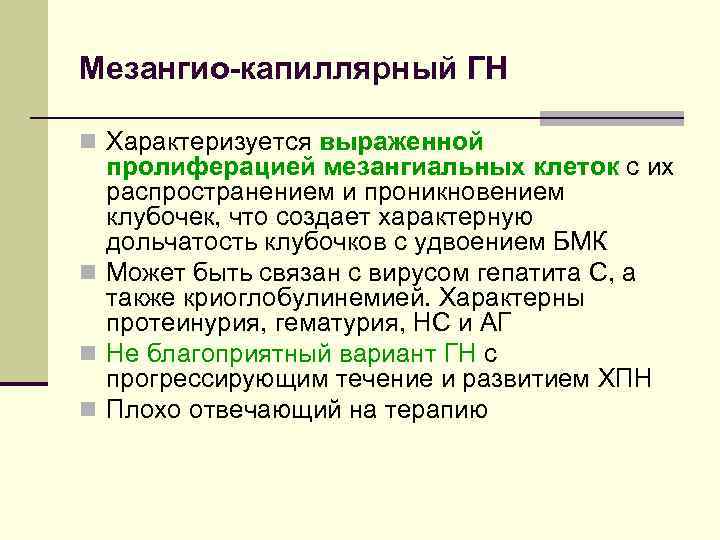 Мезангио-капиллярный ГН

Характеризуется выраженной пролиферацией мезангиальных клеток с их распространением и проникновением клубочек, что создает характерную дольчатость клубочков с удвоением БМК

Может быть связан с вирусом гепатита С, а также криоглобулинемией. Характерны протеинурия, гематурия, НС и АГ

Не благоприятный вариант ГН с прогрессирующим течение и развитием ХПН

Плохо отвечающий на терапию